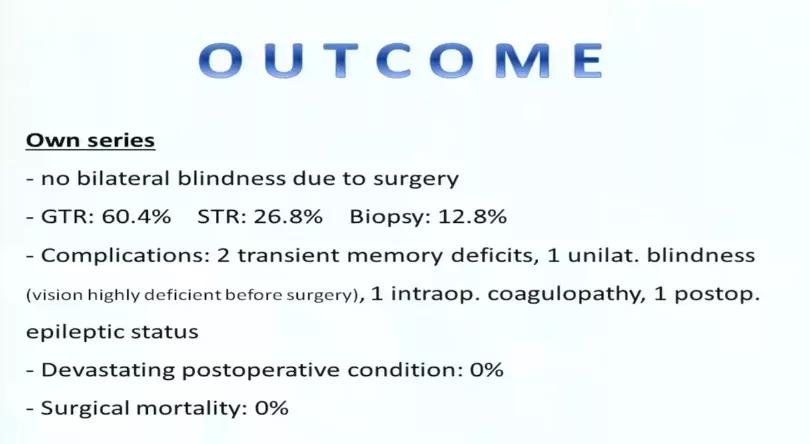 OUTCOME

Own series

- no bilateral blindness due to surgery

- GTR: 60.4%    STR: 26.8%    Biopsy: 12.8%

- Complications: 2 transient memory deficits, 1 unilat. blindness (vision highly deficient before surgery), 1 intraop. coagulopathy, 1 postop. epileptic status

- Devastating postoperative condition: 0%

- Surgical mortality: 0%